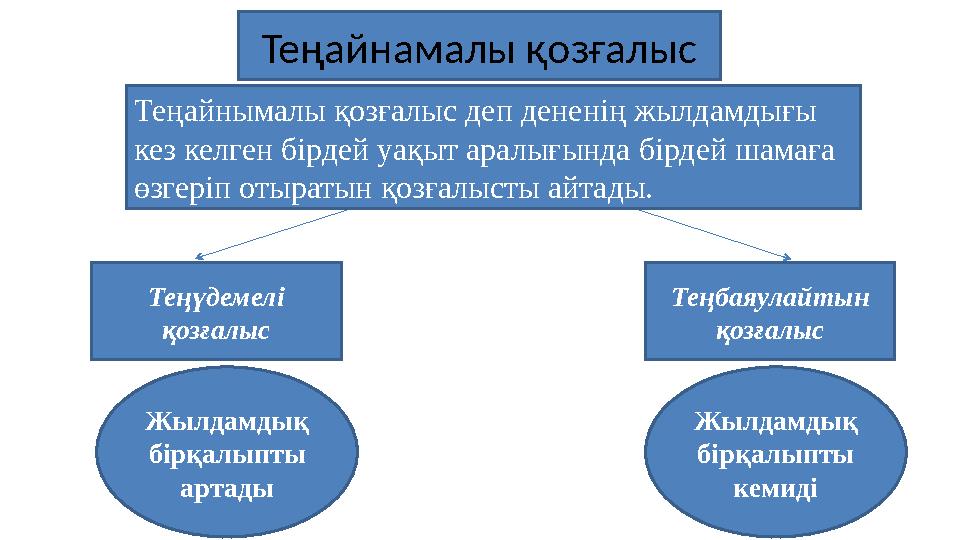 Теңайнамалы қозғалыс

Теңайнымалы қозғалыс деп дененің жылдамдығы кез келген бірдей уақыт аралығында бірдей шамаға өзгеріп отыратын қозғалысты айтады.

Теңүдемелі қозғалыс

Теңбаяулайтын қозғалыс

Жылдамдық бірқалыпты артады

Жылдамдық бірқалыпты кемиді